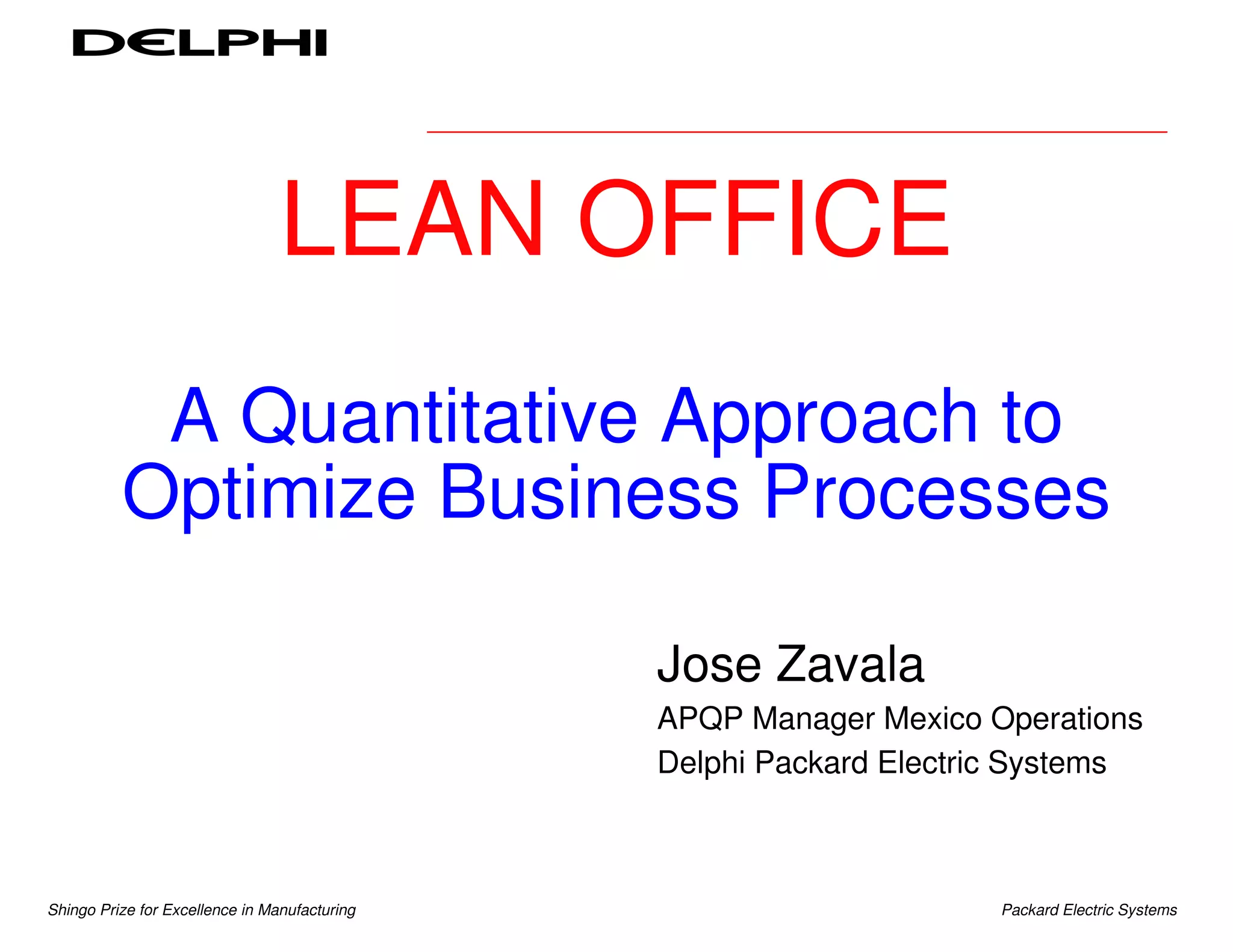 DELPHI

LEAN OFFICE

A Quantitative Approach to Optimize Business Processes

Jose Zavala

APQP Manager Mexico Operations

Delphi Packard Electric Systems

Shingo Prize for Excellence in Manufacturing

Packard Electric Systems